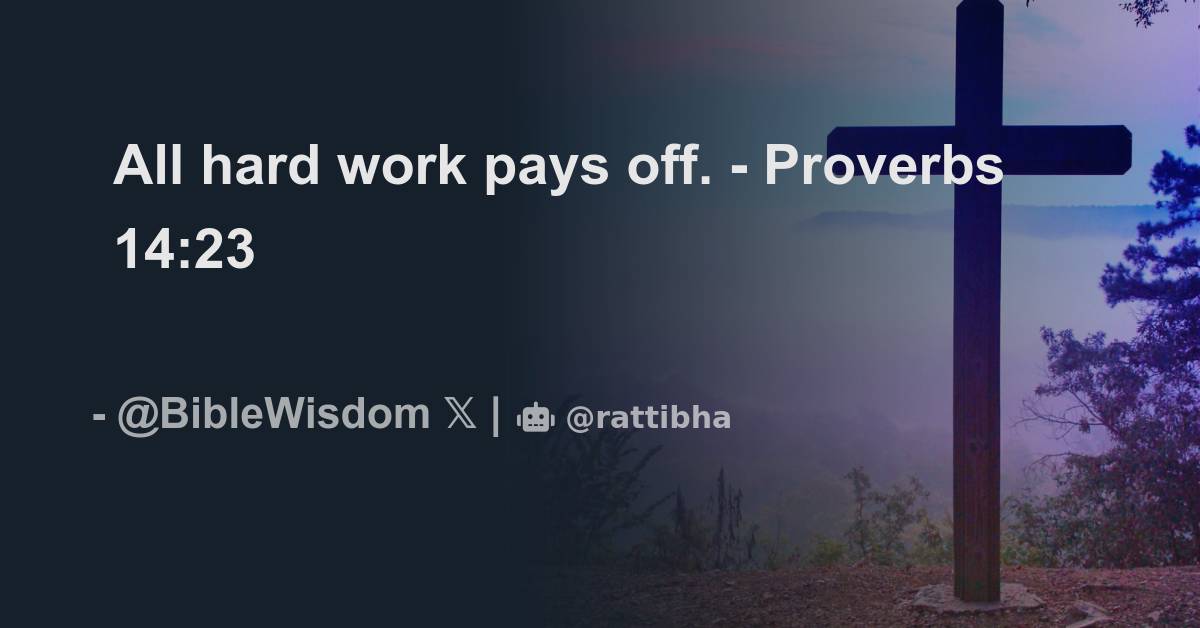 All hard work pays off. - Proverbs 14:23

- @BibleWisdom 𝕏 | @rattibha